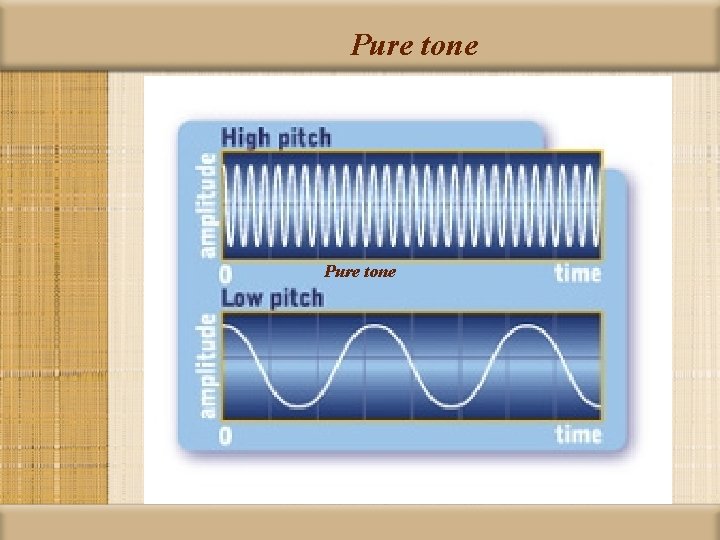 Pure tone

High pitch

amplitude

0

Pure tone

time

Low pitch

amplitude

0

time